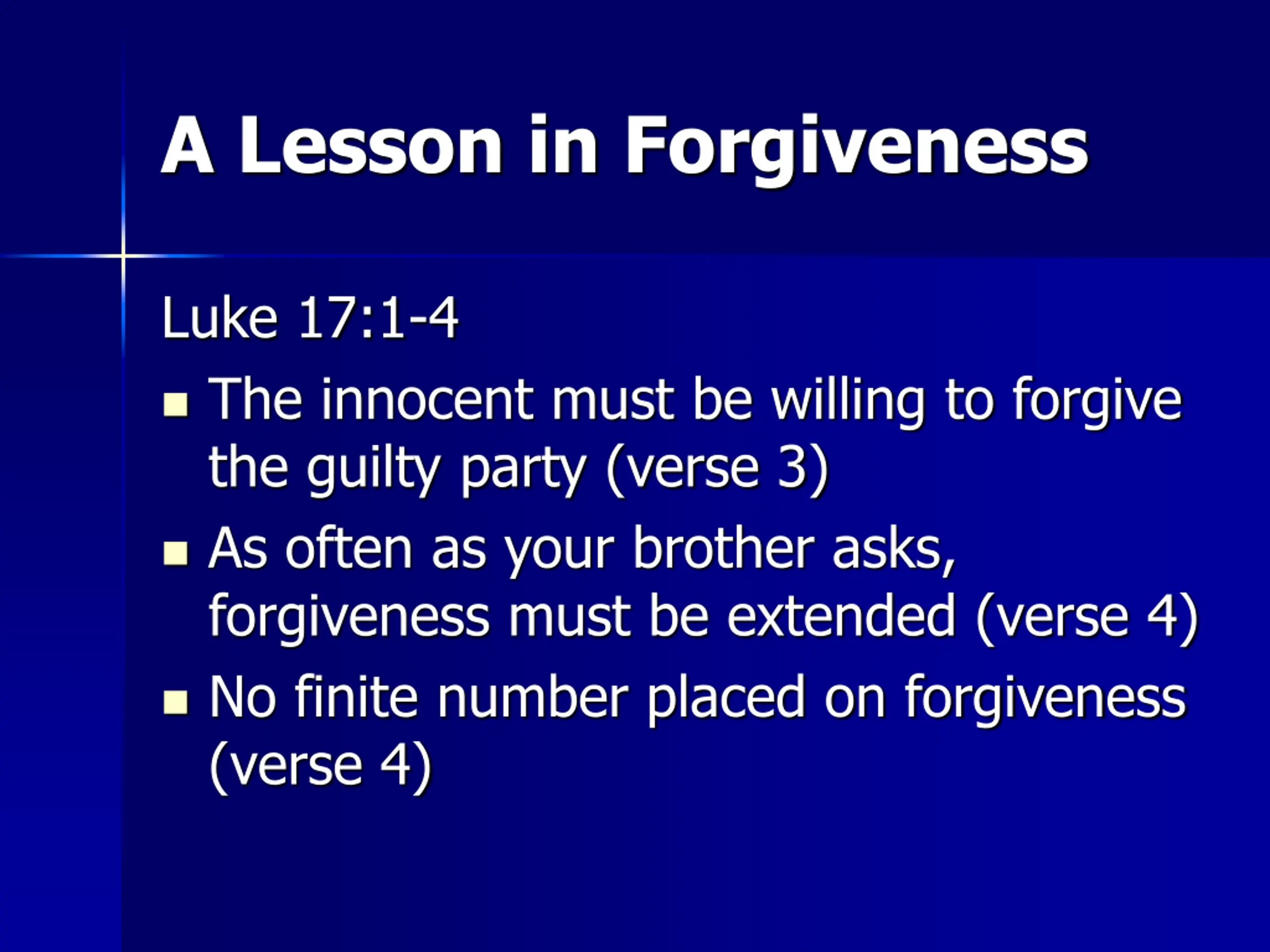 A Lesson in Forgiveness

Luke 17:1-4

- The innocent must be willing to forgive the guilty party (verse 3)
- As often as your brother asks, forgiveness must be extended (verse 4)
- No finite number placed on forgiveness (verse 4)